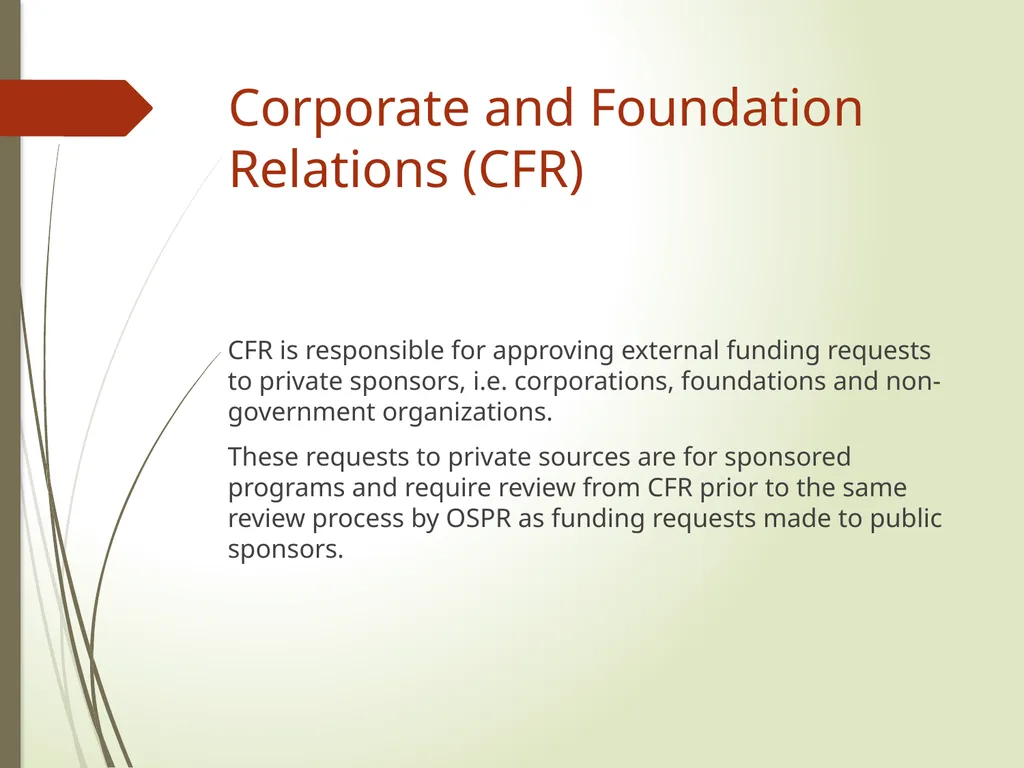 Corporate and Foundation Relations (CFR)

CFR is responsible for approving external funding requests to private sponsors, i.e. corporations, foundations and non-government organizations.

These requests to private sources are for sponsored programs and require review from CFR prior to the same review process by OSPR as funding requests made to public sponsors.